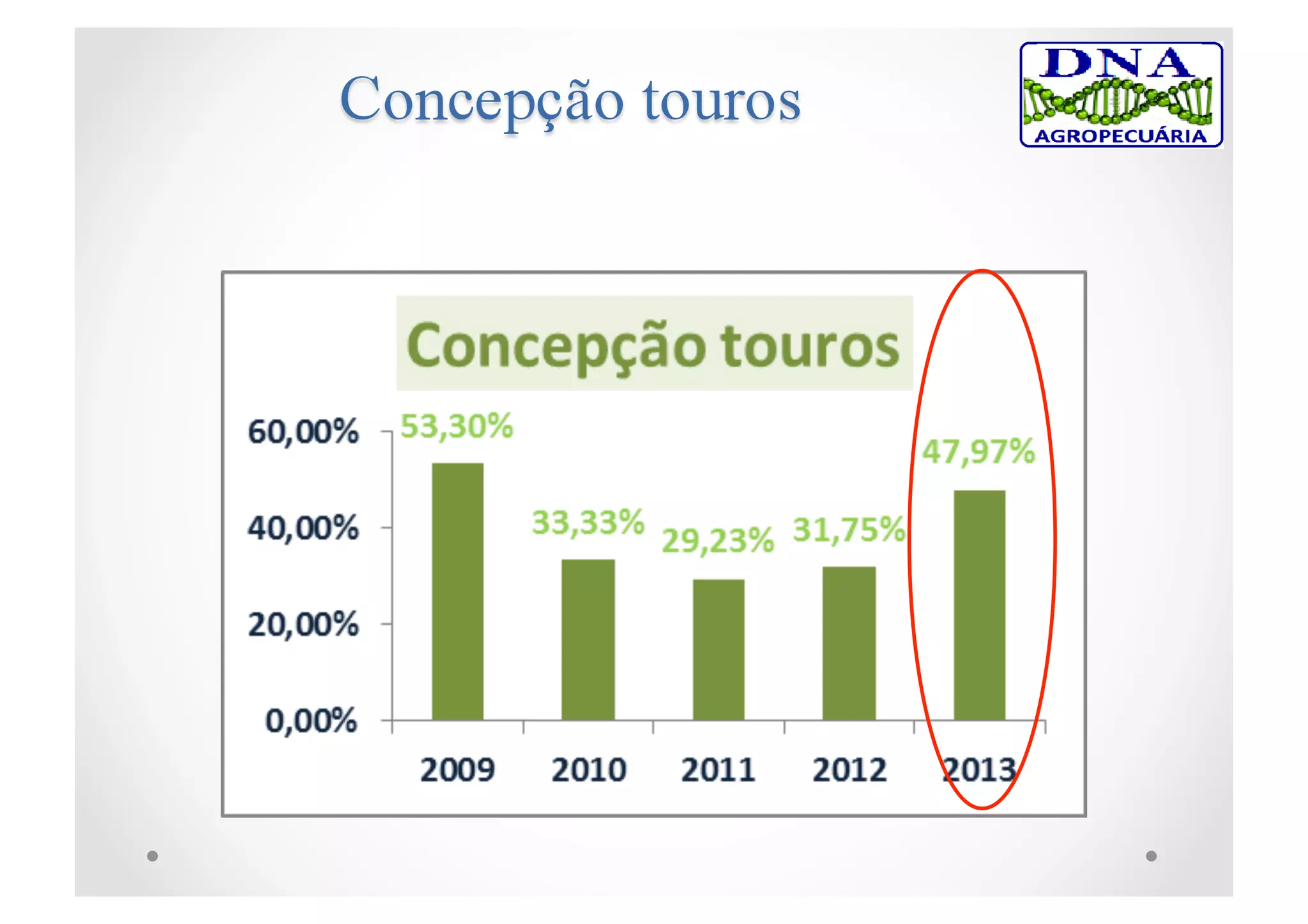 Concepção touros

DNA
AGROPECUÁRIA

Concepção touros

60,00%
40,00%
20,00%
0,00%

53,30%
33,33%
29,23%
31,75%
47,97%

2009
2010
2011
2012
2013